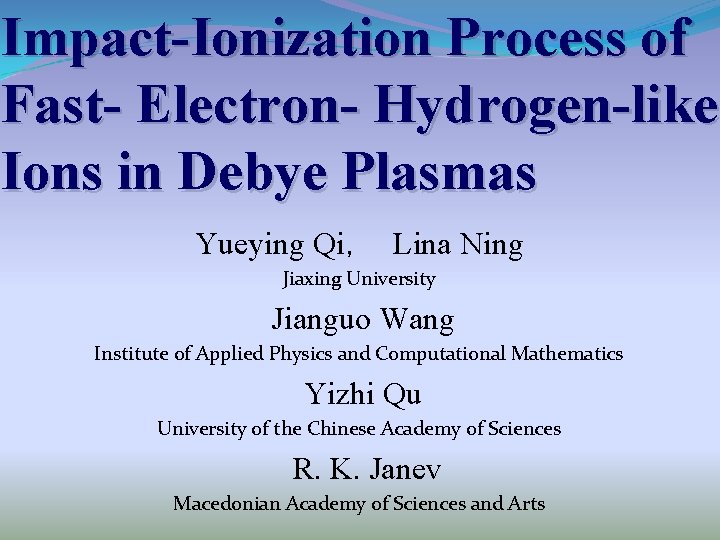 Impact-Ionization Process of Fast- Electron- Hydrogen-like Ions in Debye Plasmas

Yueying Qi, Lina Ning
Jiaxing University

Jianguo Wang
Institute of Applied Physics and Computational Mathematics

Yizhi Qu
University of the Chinese Academy of Sciences

R. K. Janev
Macedonian Academy of Sciences and Arts